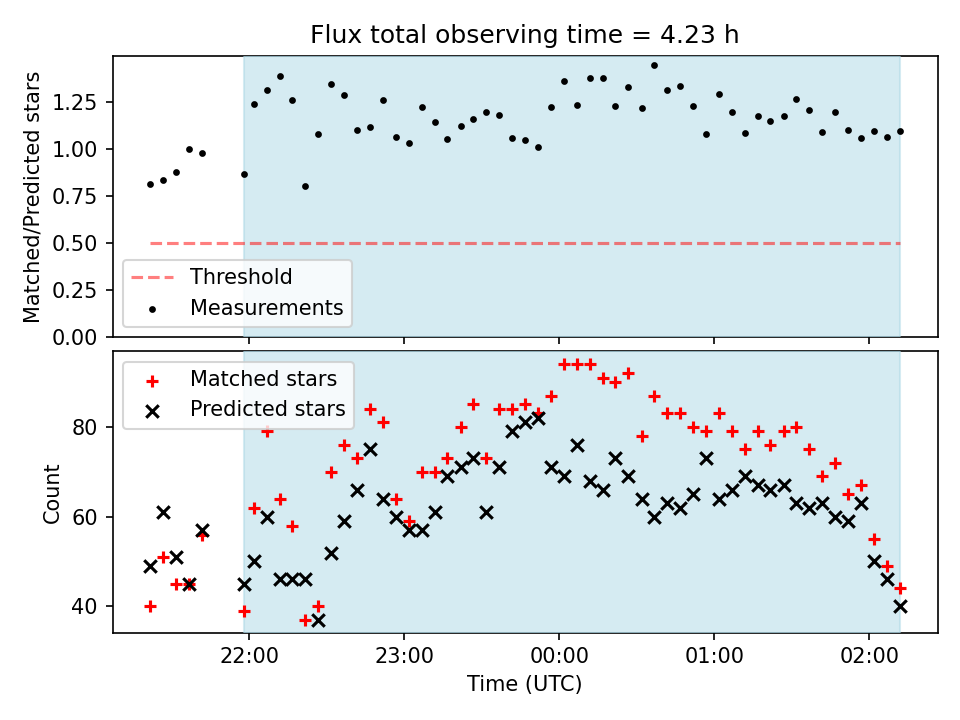 Flux total observing time = 4.23 h

Matched/Predicted stars

1.25
1.00
0.75
0.50
0.25
0.00

Threshold
Measurements

Matched stars
Predicted stars

Count

80
60
40

22:00
23:00
00:00
01:00
02:00

Time (UTC)